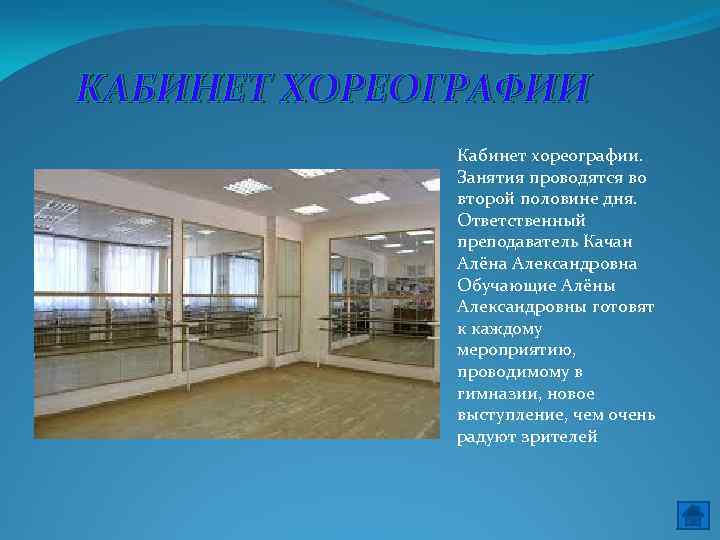 КАБИНЕТ ХОРЕОГРАФИИ

Кабинет хореографии. Занятия проводятся во второй половине дня. Ответственный преподаватель Качан Алёна Александровна Обучающие Алёны Александровны готовят к каждому мероприятию, проводимому в гимназии, новое выступление, чем очень радуют зрителей